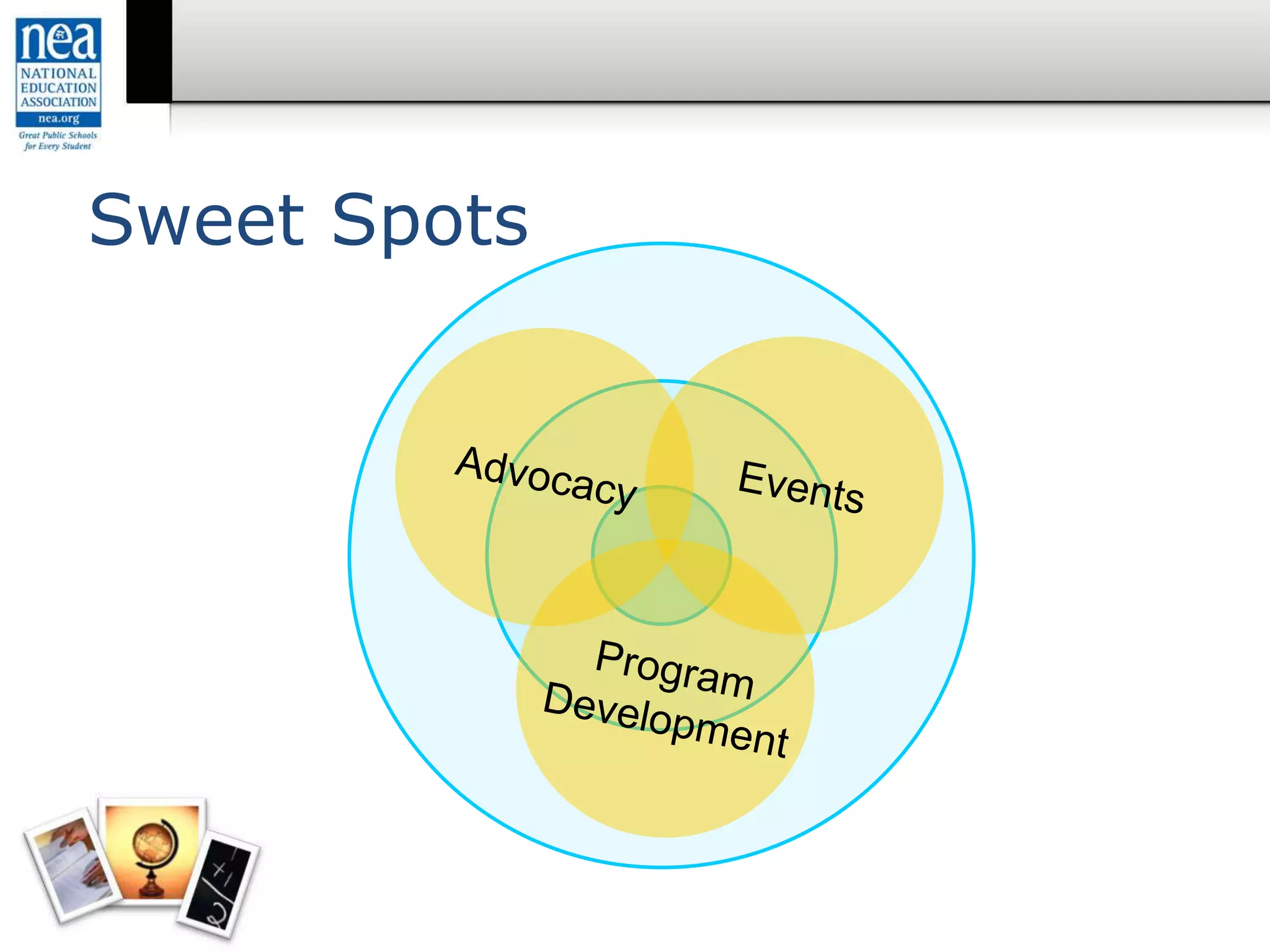 nea
NATIONAL EDUCATION ASSOCIATION
nea.org
Great Public Schools for Every Student

Sweet Spots

Advocacy

Events

Program Development